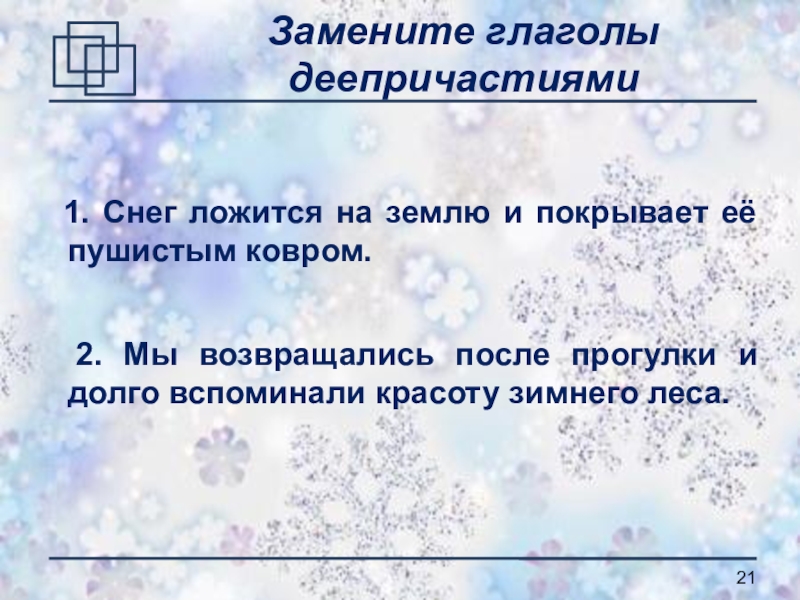 Замените глаголы деепричастиями

1. Снег ложится на землю и покрывает её пушистым ковром.

2. Мы возвращались после прогулки и долго вспоминали красоту зимнего леса.

21